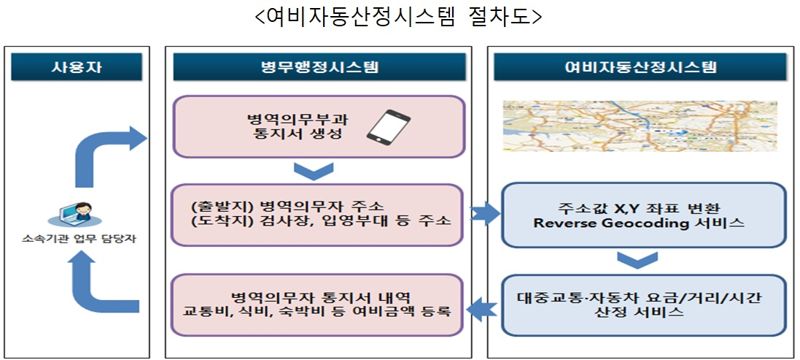 <여비자동산정시스템 절차도>

사용자

소속기관 업무 담당자

병무행정시스템

병역의무부과
통지서 생성

(출발지) 병역의무자 주소
(도착지) 검사장, 입영부대 등 주소

병역의무자 통지서 내역
교통비, 식비, 숙박비 등 여비금액 등록

여비자동산정시스템

주소값 X,Y 좌표 변환
Reverse Geocoding 서비스

대중교통·자동차 요금/거리/시간
산정 서비스